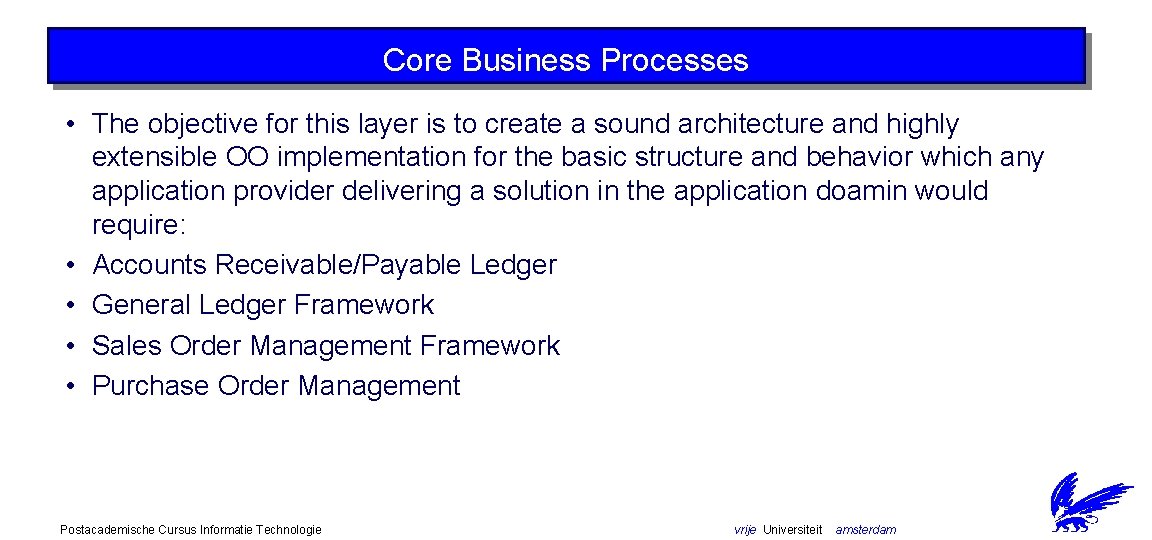 Core Business Processes

• The objective for this layer is to create a sound architecture and highly extensible OO implementation for the basic structure and behavior which any application provider delivering a solution in the application doamin would require:
• Accounts Receivable/Payable Ledger
• General Ledger Framework
• Sales Order Management Framework
• Purchase Order Management

Postacademische Cursus Informatie Technologie

vrije Universiteit amsterdam